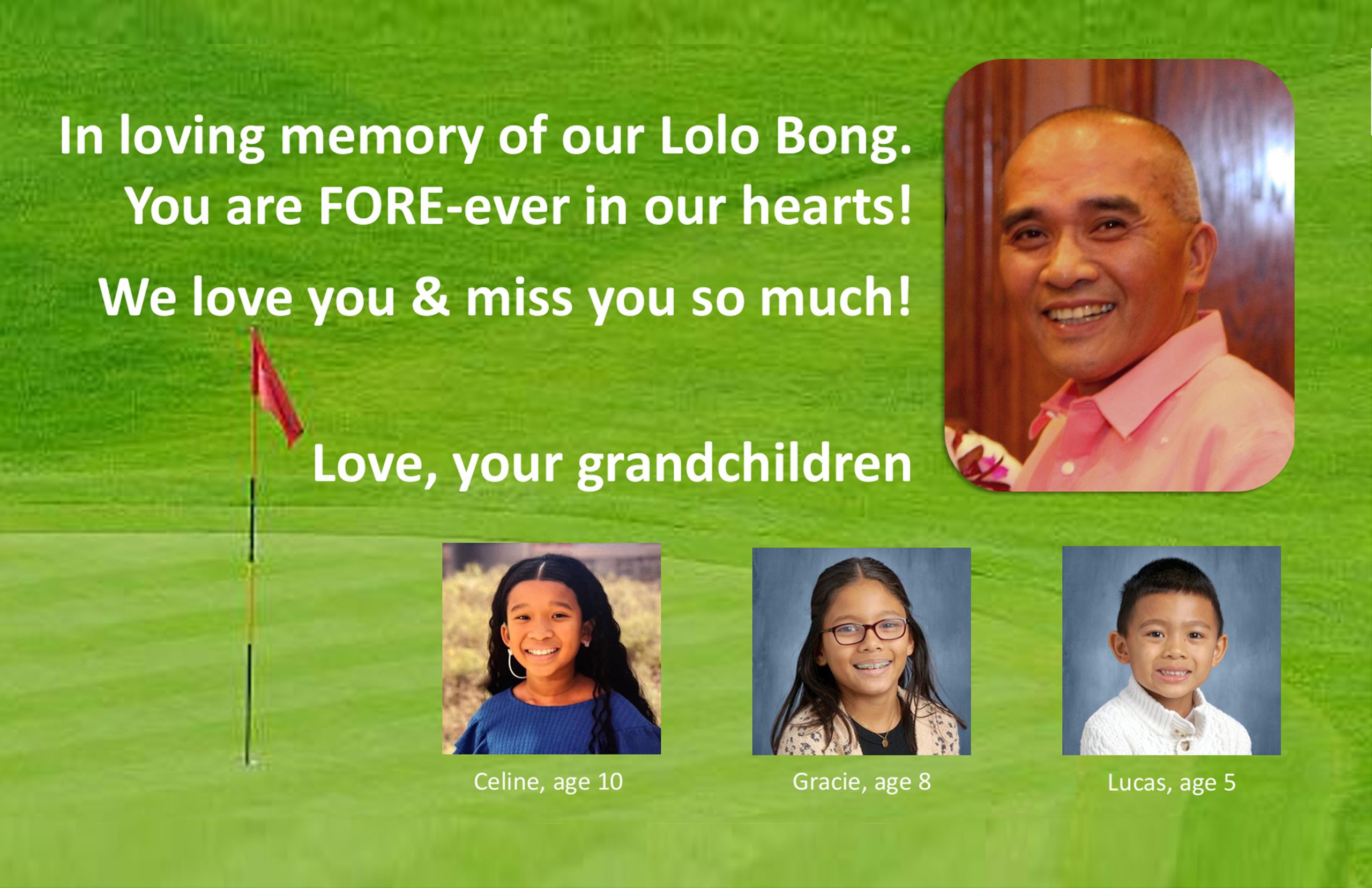 In loving memory of our Lolo Bong.
You are FORE-ever in our hearts!

We love you & miss you so much!

Love, your grandchildren

Celine, age 10

Gracie, age 8

Lucas, age 5